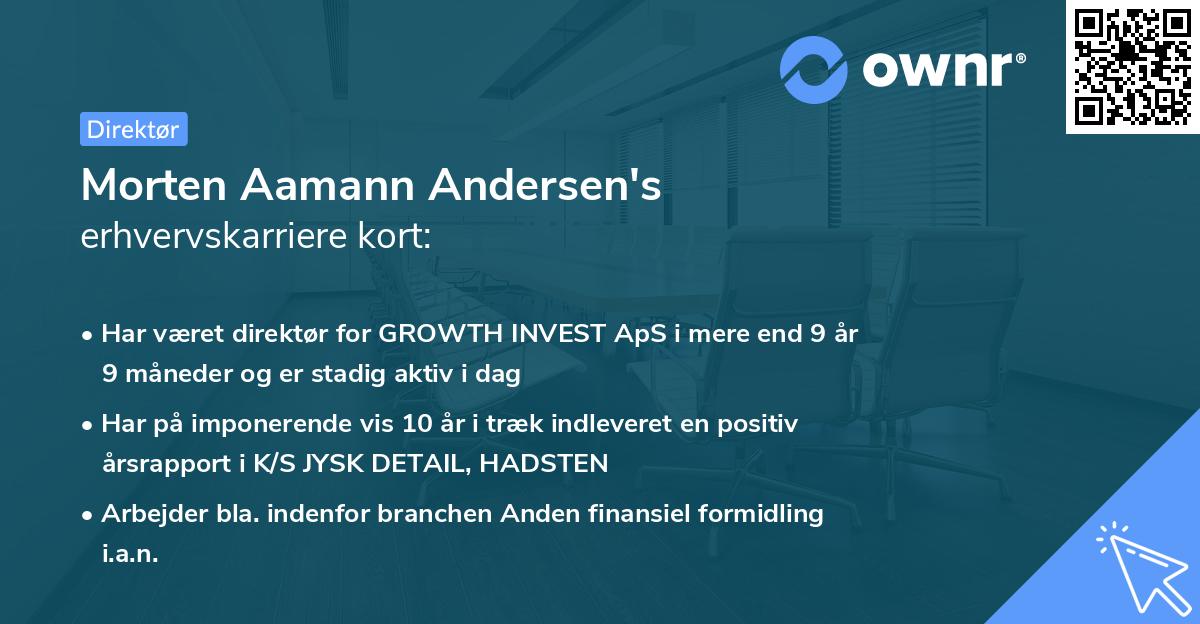 ownr®

Direktør

Morten Aamann Andersen's
erhvervskarriere kort:

• Har været direktør for GROWTH INVEST ApS i mere end 9 år 9 måneder og er stadig aktiv i dag

• Har på imponerende vis 10 år i træk indleveret en positiv årsrapport i K/S JYSK DETAIL, HADSTEN

• Arbejder bla. indenfor branchen Anden finansiel formidling i.a.n.